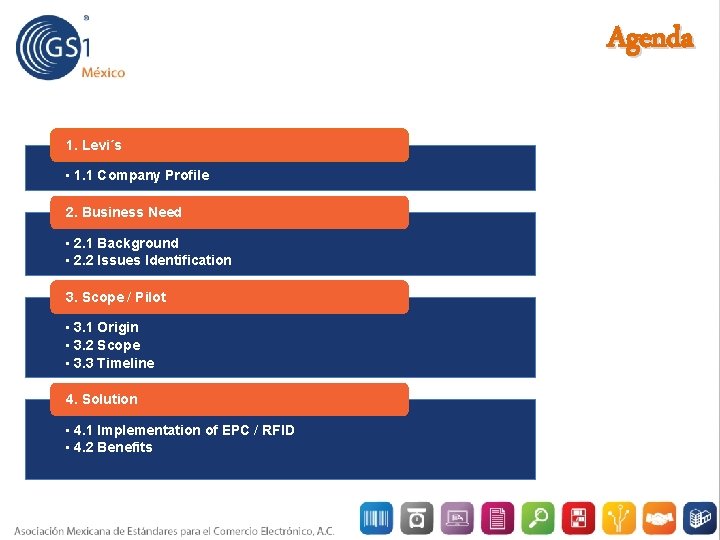 GS1 México

Agenda

1. Levi´s

• 1.1 Company Profile

2. Business Need

• 2.1 Background
• 2.2 Issues Identification

3. Scope / Pilot

• 3.1 Origin
• 3.2 Scope
• 3.3 Timeline

4. Solution

• 4.1 Implementation of EPC / RFID
• 4.2 Benefits

Asociación Mexicana de Estándares para el Comercio Electrónico, A.C.